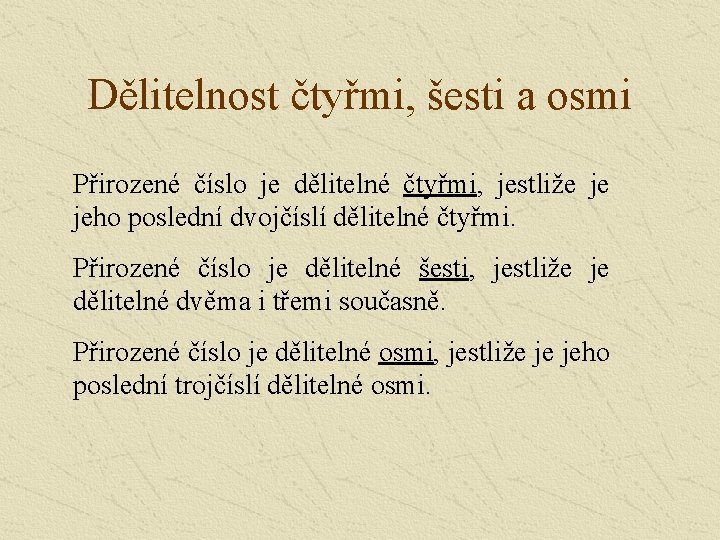 Dělitelnost čtyřmi, šesti a osmi

Přirozené číslo je dělitelné čtyřmi, jestliže je jeho poslední dvojčíslí dělitelné čtyřmi.

Přirozené číslo je dělitelné šesti, jestliže je dělitelné dvěma i třemi současně.

Přirozené číslo je dělitelné osmi, jestliže je jeho poslední trojčíslí dělitelné osmi.